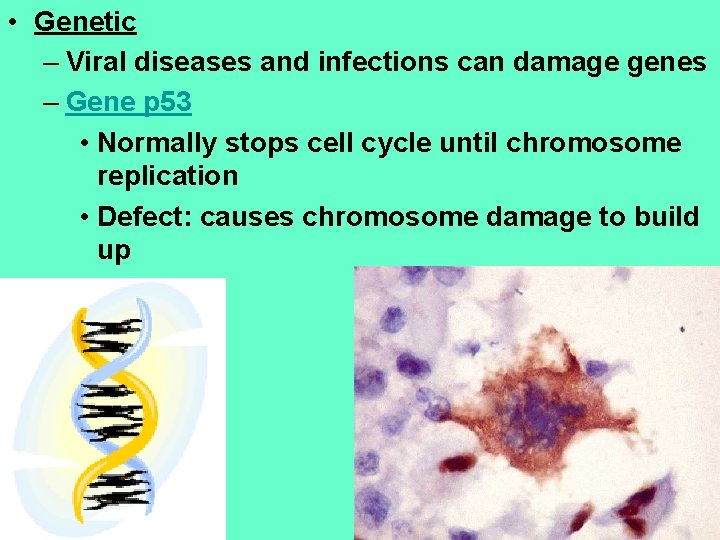 • Genetic
– Viral diseases and infections can damage genes
– Gene p53
• Normally stops cell cycle until chromosome replication
• Defect: causes chromosome damage to build up